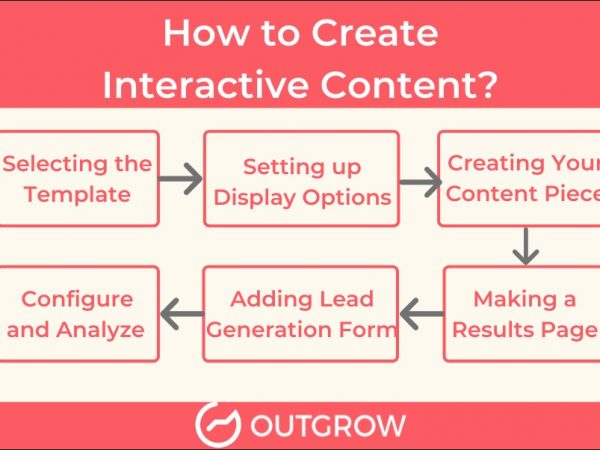 How to Create Interactive Content?

Selecting the Template

Setting up Display Options

Creating Your Content Piece

Making a Results Page

Adding Lead Generation Form

Configure and Analyze

OUTGROW